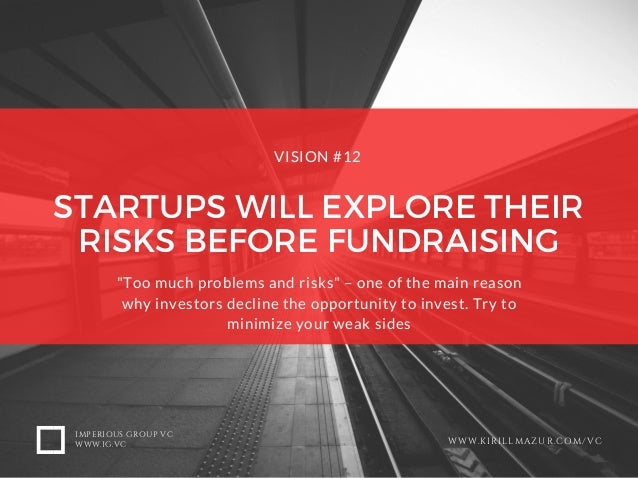 VISION #12

STARTUPS WILL EXPLORE THEIR RISKS BEFORE FUNDRAISING

"Too much problems and risks" – one of the main reason why investors decline the opportunity to invest. Try to minimize your weak sides

IMPERIOUS GROUP VC
WWW.IG.VC

WWW.KIRILLMAZUR.COM/VC